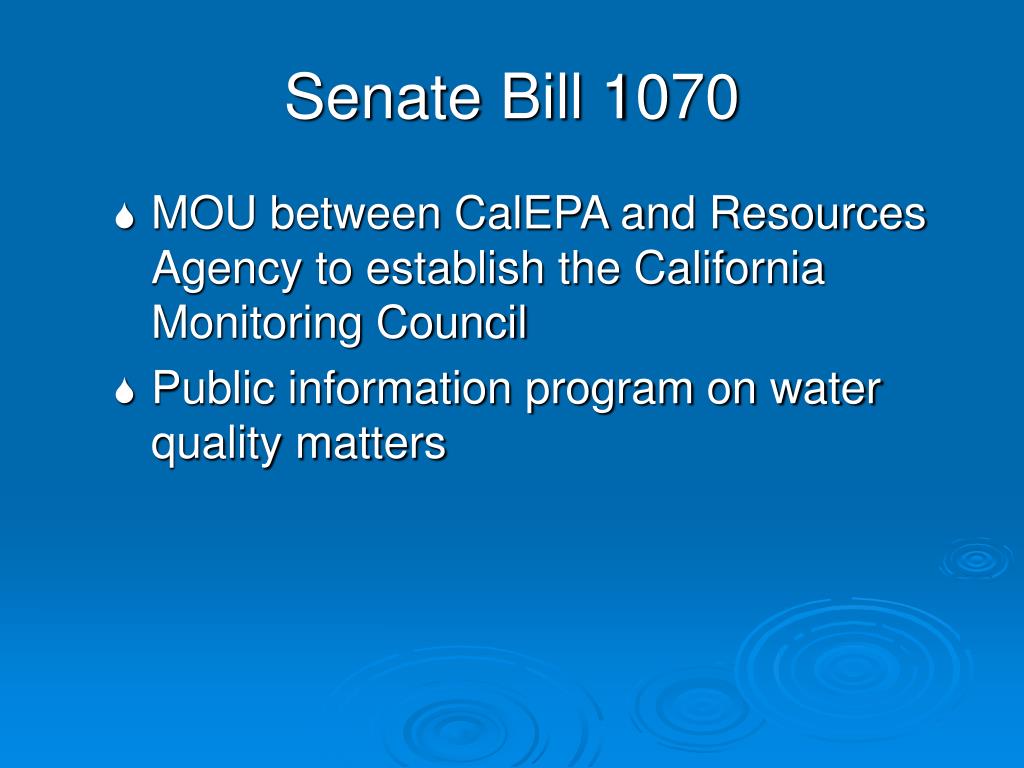 Senate Bill 1070

MOU between CalEPA and Resources Agency to establish the California Monitoring Council

Public information program on water quality matters